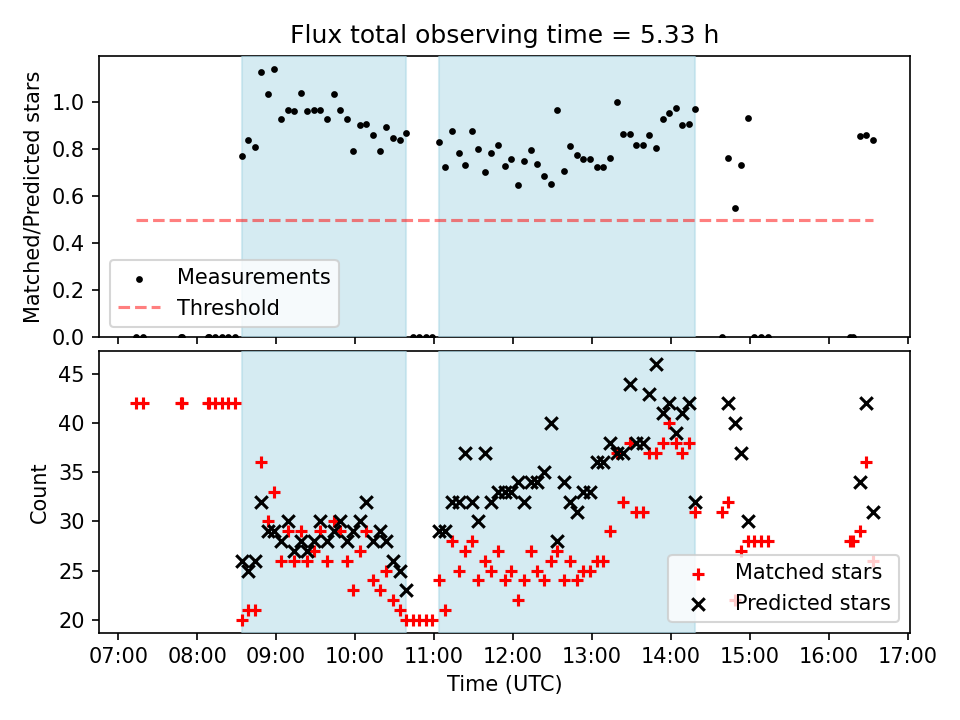 Flux total observing time = 5.33 h

Matched/Predicted stars

1.0
0.8
0.6
0.4
0.2
0.0

Measurements
Threshold

Count

45
40
35
30
25
20

Matched stars
Predicted stars

07:00 08:00 09:00 10:00 11:00 12:00 13:00 14:00 15:00 16:00 17:00

Time (UTC)